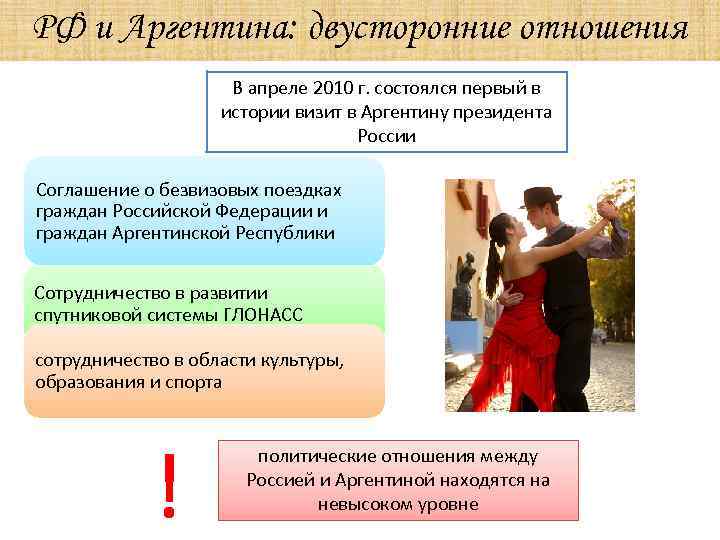 РФ и Аргентина: двусторонние отношения

В апреле 2010 г. состоялся первый в истории визит в Аргентину президента России

Соглашение о безвизовых поездках граждан Российской Федерации и граждан Аргентинской Республики

Сотрудничество в развитии спутниковой системы ГЛОНАСС

сотрудничество в области культуры, образования и спорта

!

политические отношения между Россией и Аргентиной находятся на невысоком уровне